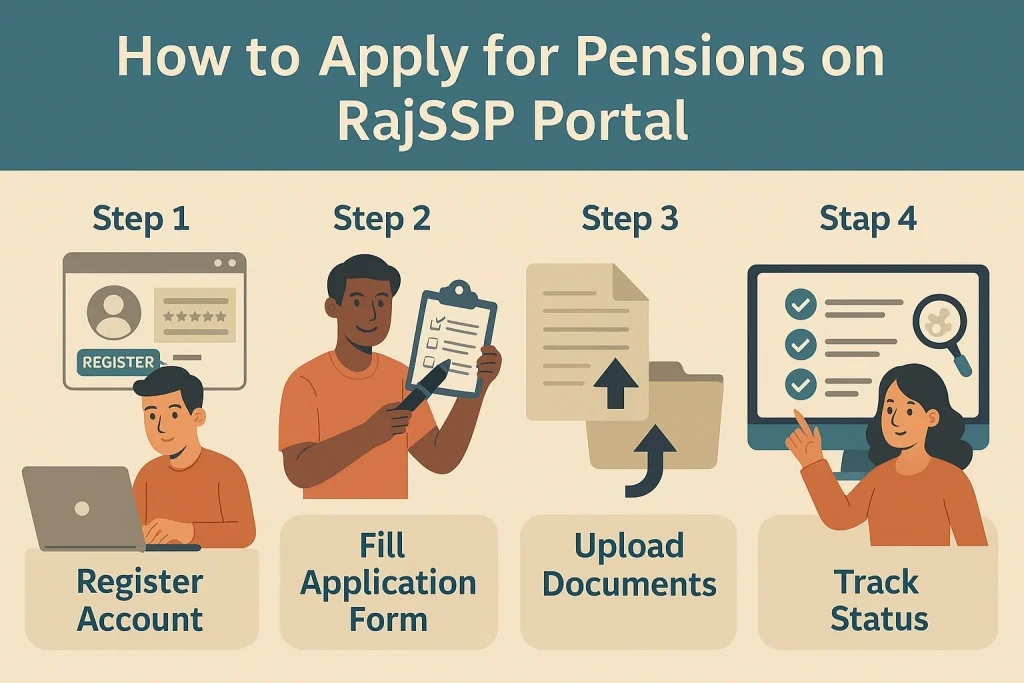 How to Apply for Pensions on RajSSP Portal

Step 1

REGISTER

Register Account

Step 2

Fill Application Form

Step 3

Upload Documents

Stap 4

Track Status